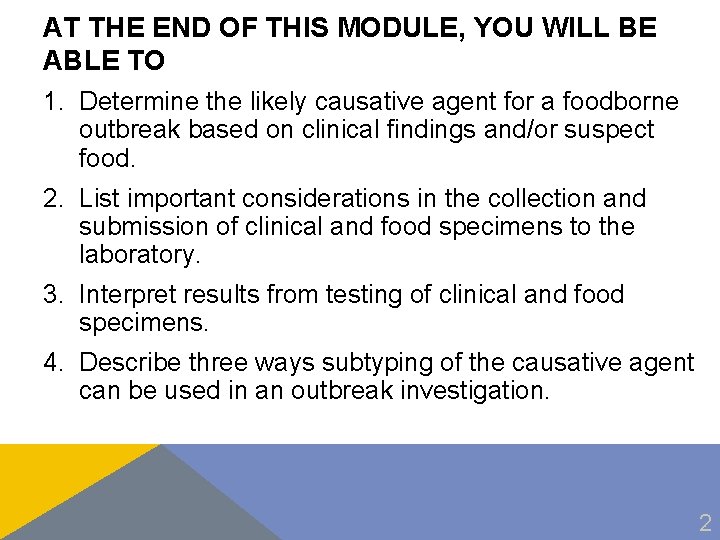 AT THE END OF THIS MODULE, YOU WILL BE ABLE TO

1. Determine the likely causative agent for a foodborne outbreak based on clinical findings and/or suspect food.

2. List important considerations in the collection and submission of clinical and food specimens to the laboratory.

3. Interpret results from testing of clinical and food specimens.

4. Describe three ways subtyping of the causative agent can be used in an outbreak investigation.

2